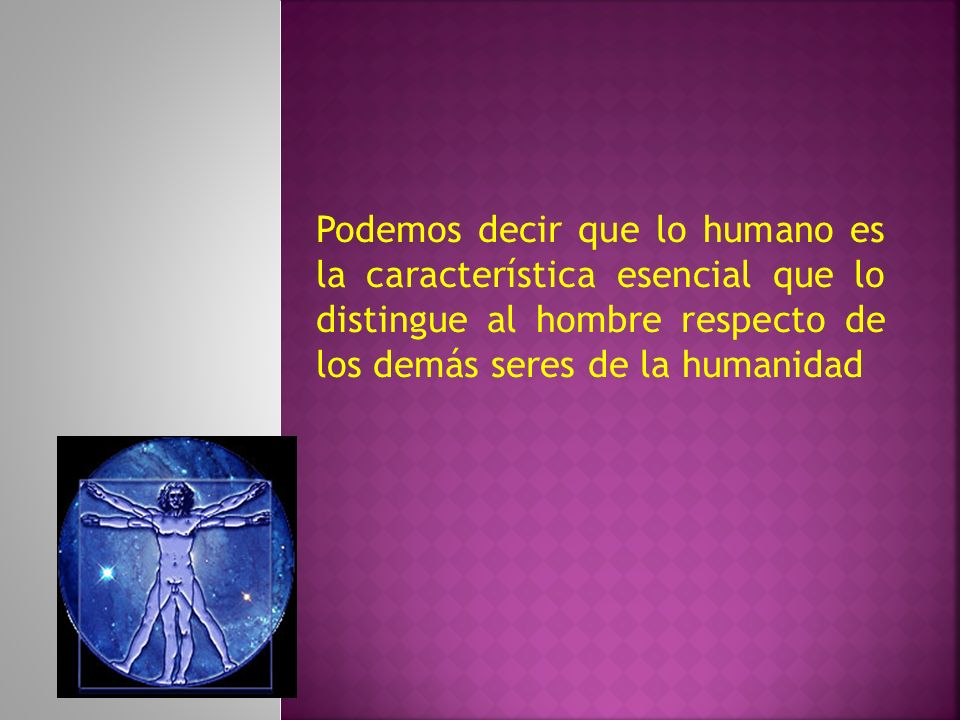 Podemos decir que lo humano es la característica esencial que lo distingue al hombre respecto de los demás seres de la humanidad